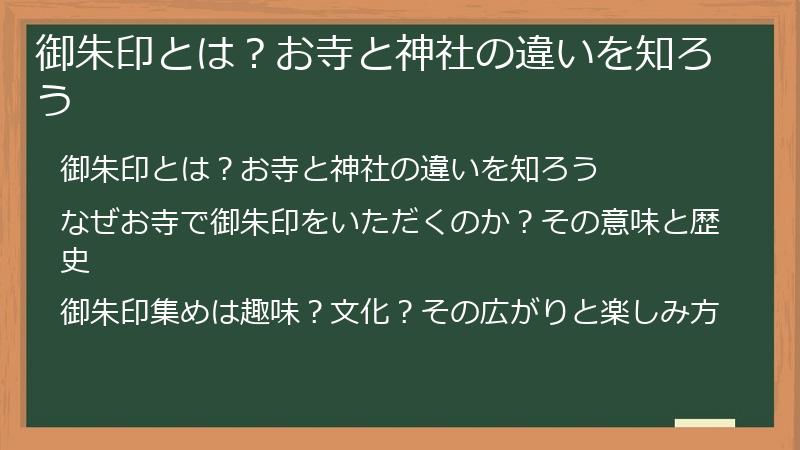 御朱印とは？お寺と神社の違いを知ろう

御朱印とは？お寺と神社の違いを知ろう

なぜお寺で御朱印をいただくのか？その意味と歴史

御朱印集めは趣味？文化？その広がりと楽しみ方